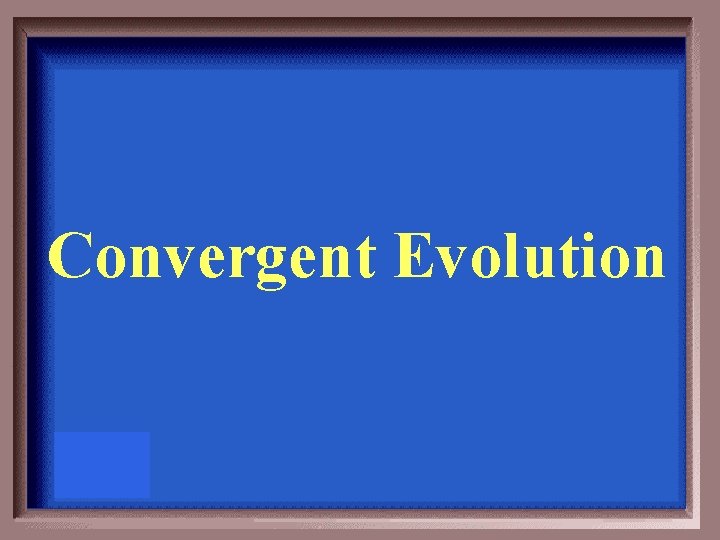 Convergent Evolution